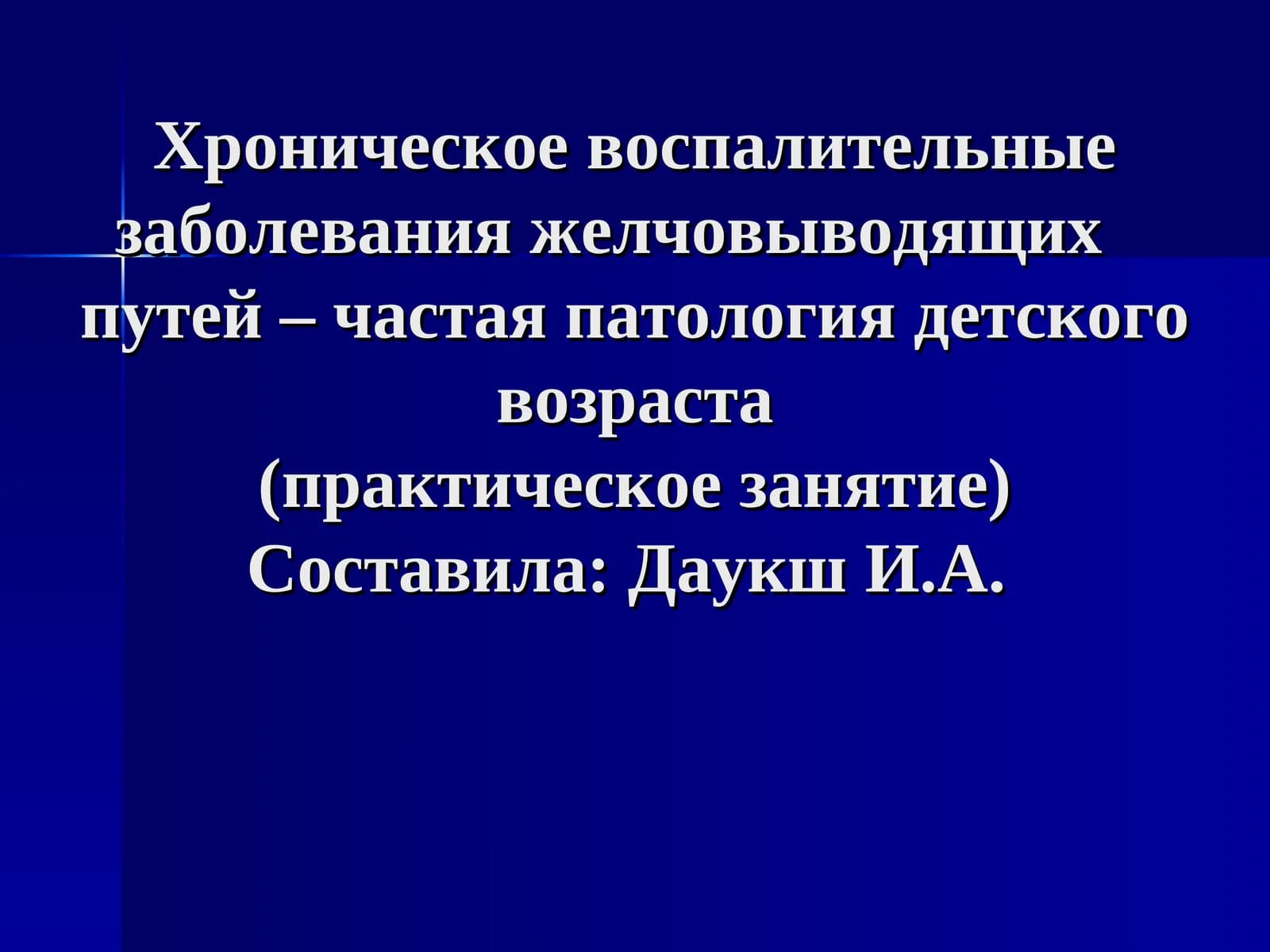 Хроническое воспалительные заболевания желчовыводящих путей – частая патология детского возраста

(практическое занятие)

Составила: Даукш И.А.